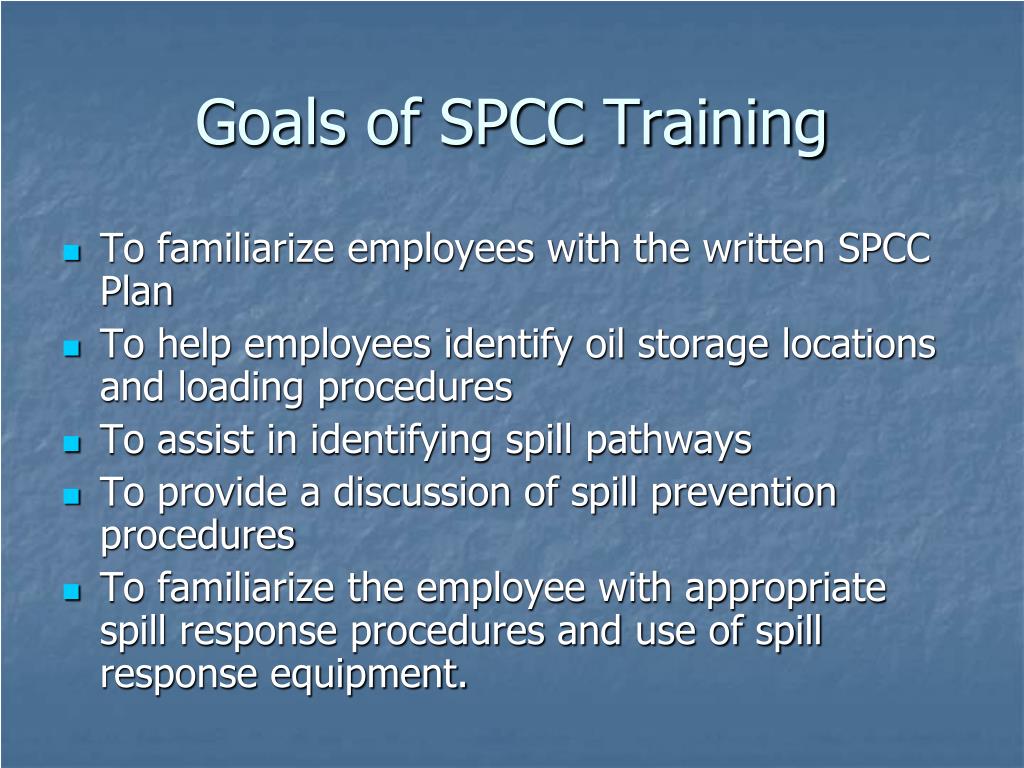 Goals of SPCC Training

- To familiarize employees with the written SPCC Plan
- To help employees identify oil storage locations and loading procedures
- To assist in identifying spill pathways
- To provide a discussion of spill prevention procedures
- To familiarize the employee with appropriate spill response procedures and use of spill response equipment.